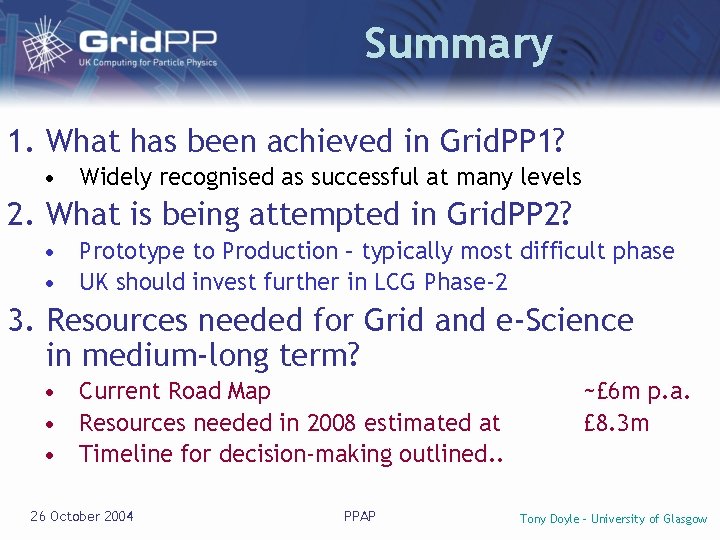 GridPP
UK Computing for Particle Physics

Summary

1. What has been achieved in GridPP1?
• Widely recognised as successful at many levels

2. What is being attempted in GridPP2?
• Prototype to Production – typically most difficult phase
• UK should invest further in LCG Phase-2

3. Resources needed for Grid and e-Science in medium-long term?
• Current Road Map ~£6m p.a.
• Resources needed in 2008 estimated at £8.3m
• Timeline for decision-making outlined..

26 October 2004
PPAP
Tony Doyle - University of Glasgow